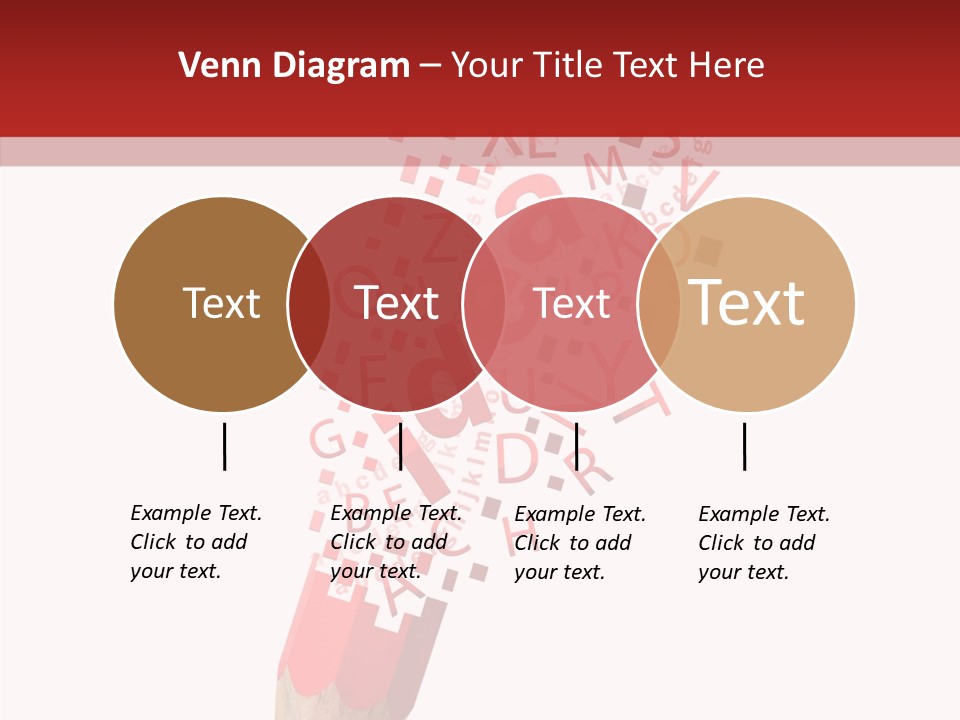 Venn Diagram – Your Title Text Here

Text

Text

Text

Text

Example Text. Click to add your text.

Example Text. Click to add your text.

Example Text. Click to add your text.

Example Text. Click to add your text.